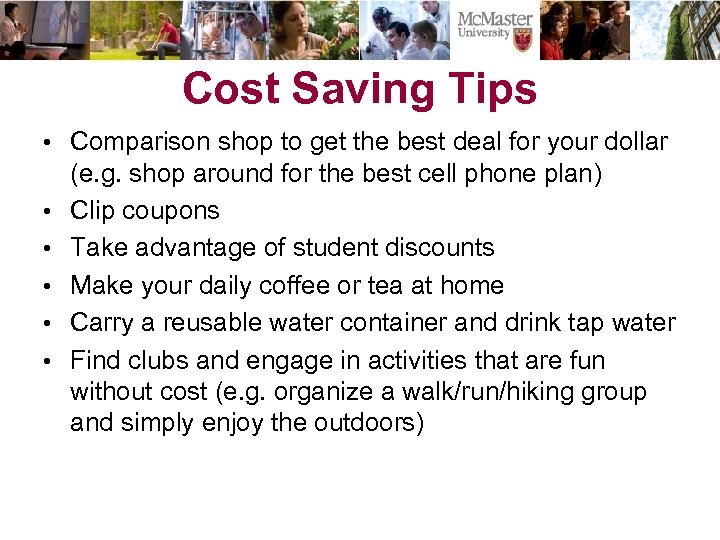 McMaster University

Cost Saving Tips

• Comparison shop to get the best deal for your dollar (e.g. shop around for the best cell phone plan)
• Clip coupons
• Take advantage of student discounts
• Make your daily coffee or tea at home
• Carry a reusable water container and drink tap water
• Find clubs and engage in activities that are fun without cost (e.g. organize a walk/run/hiking group and simply enjoy the outdoors)